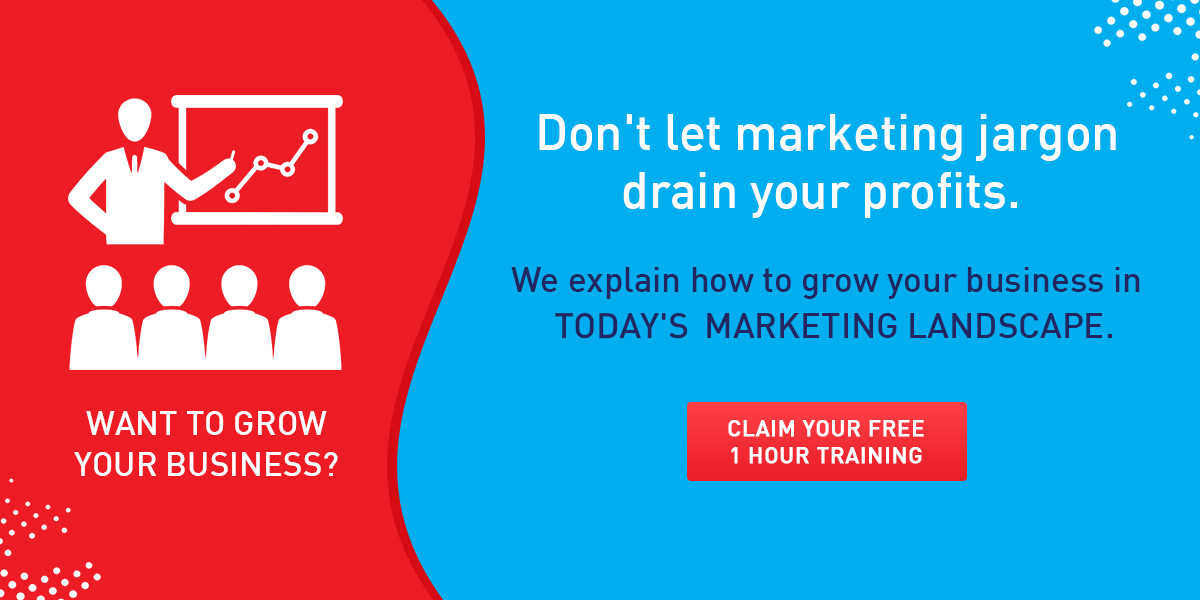 WANT TO GROW YOUR BUSINESS?

Don't let marketing jargon drain your profits.

We explain how to grow your business in TODAY'S MARKETING LANDSCAPE.

CLAIM YOUR FREE 1 HOUR TRAINING